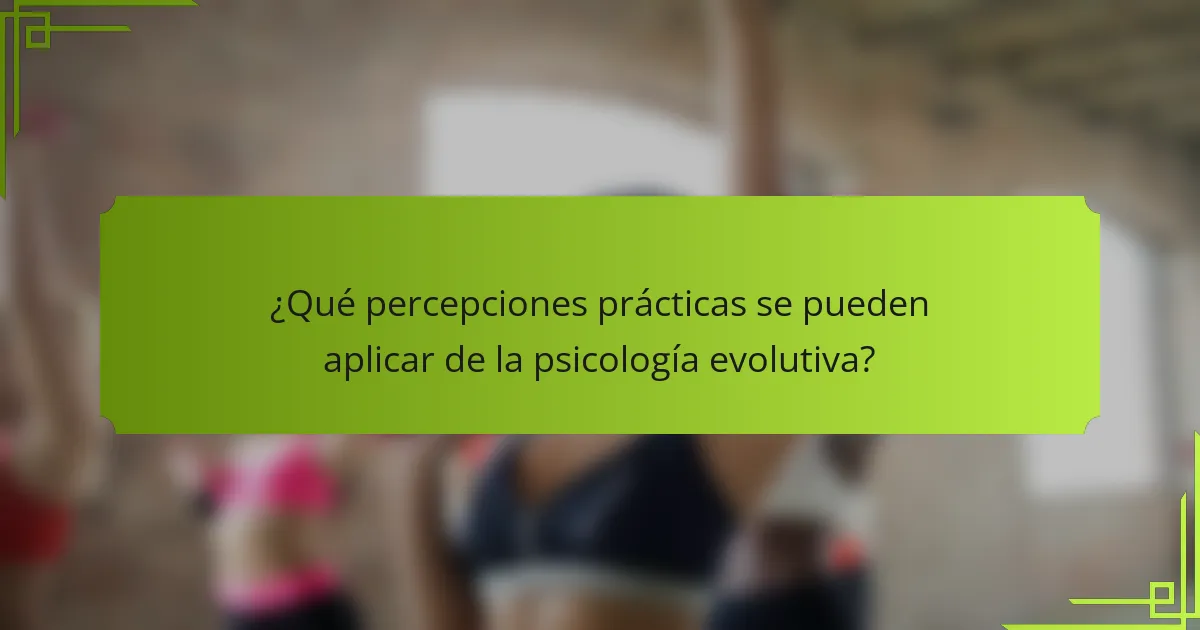 ¿Qué percepciones prácticas se pueden aplicar de la psicología evolutiva?